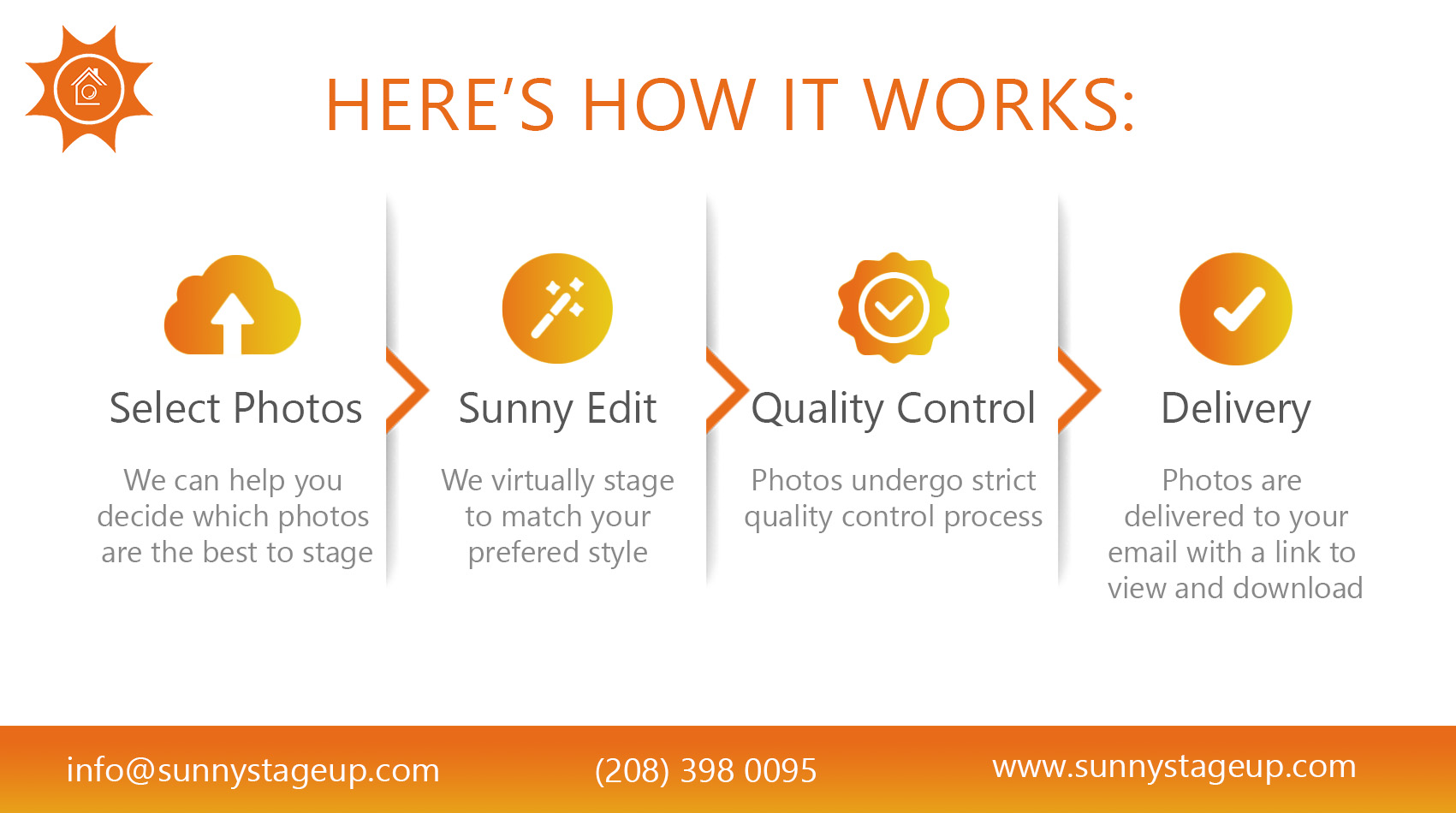 HERE'S HOW IT WORKS:

Select Photos

We can help you decide which photos are the best to stage

Sunny Edit

We virtually stage to match your prefered style

Quality Control

Photos undergo strict quality control process

Delivery

Photos are delivered to your email with a link to view and download

info@sunnystageup.com

(208) 398 0095

www.sunnystageup.com